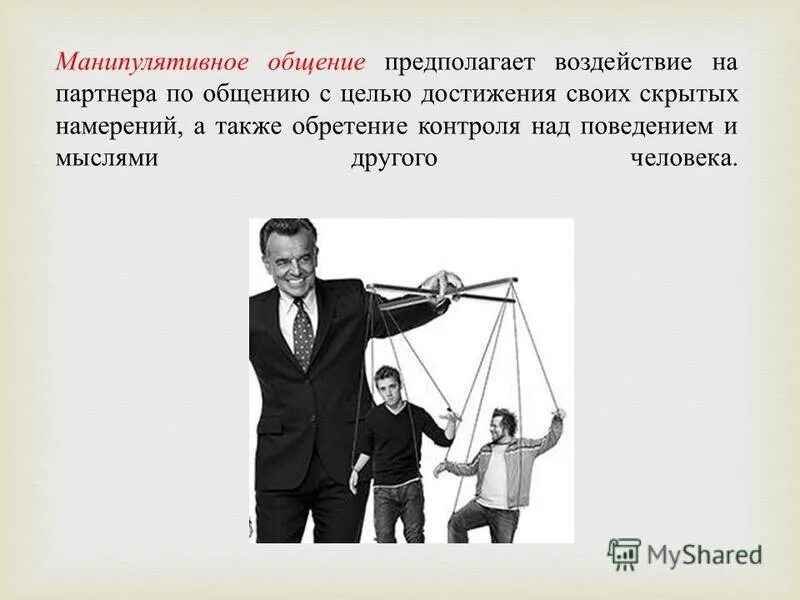 Манипулятивное общение предполагает воздействие на партнера по общению с целью достижения своих скрытых намерений, а также обретение контроля над поведением и мыслями другого человека.

MyShared